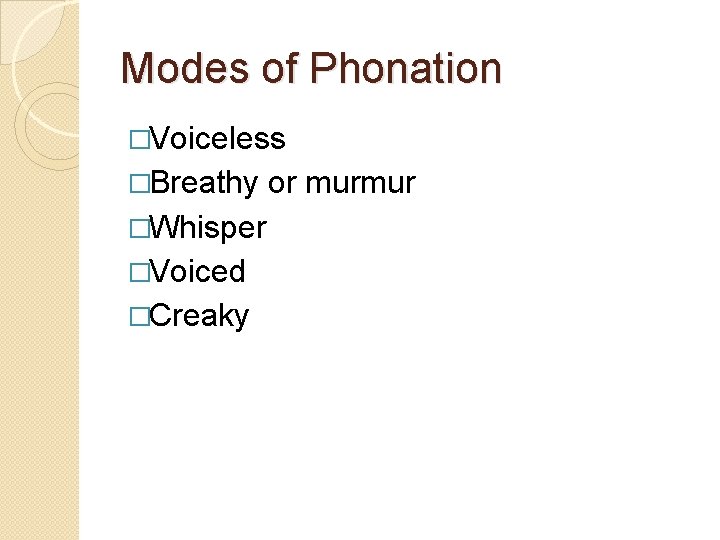 Modes of Phonation

□Voiceless
□Breathy or murmur
□Whisper
□Voiced
□Creaky